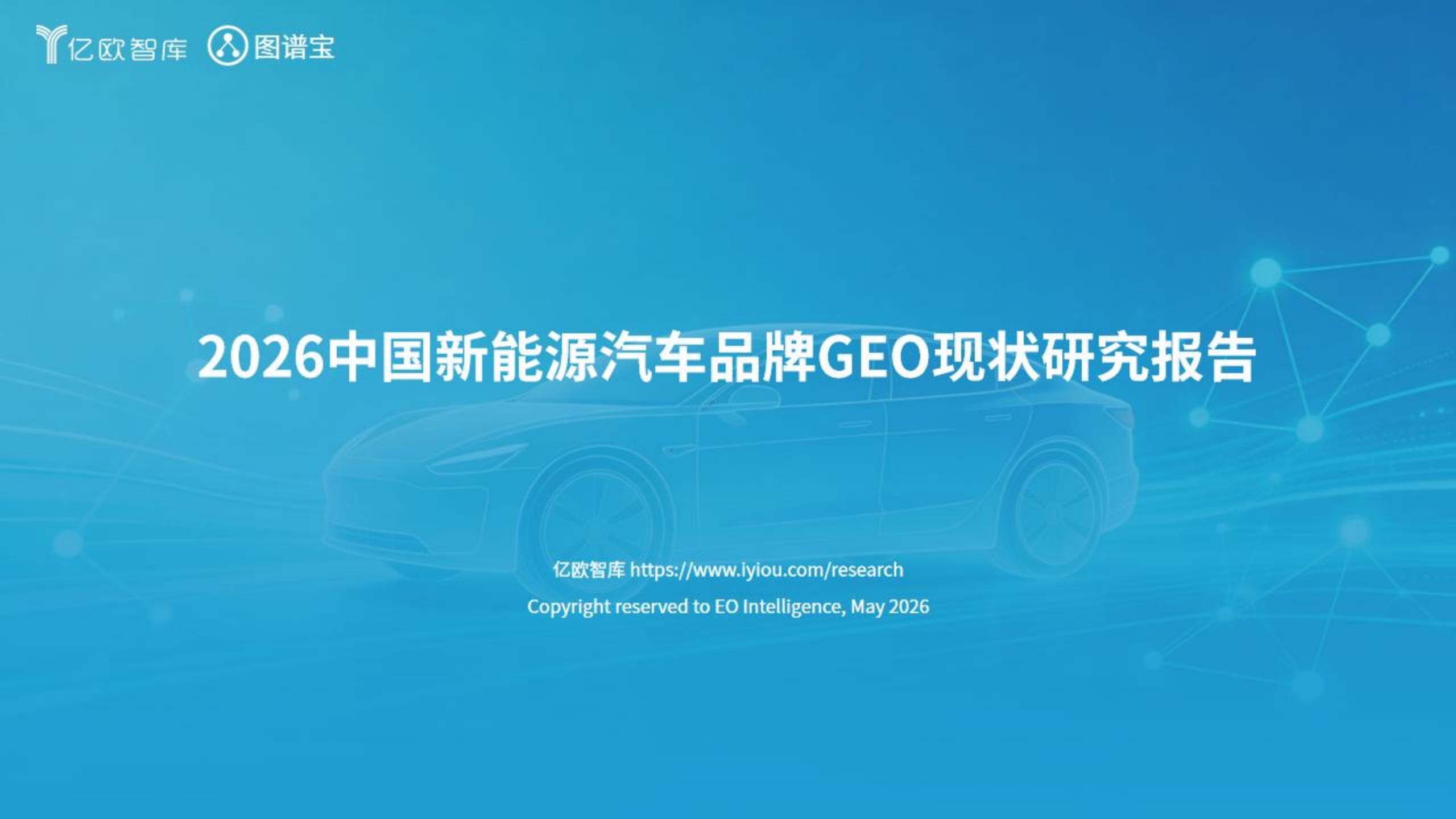 亿欧智库 图谱宝

2026中国新能源汽车品牌GEO现状研究报告

亿欧智库 https://www.iyiou.com/research

Copyright reserved to EO Intelligence, May 2026